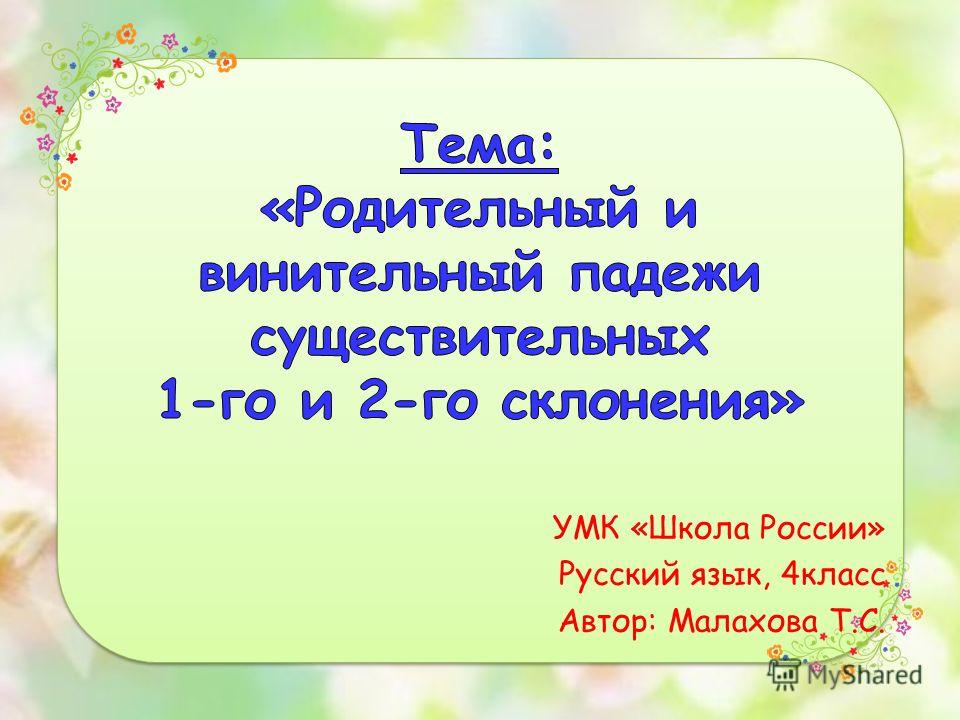 Тема:
«Родительный и винительный падежи существительных 1-го и 2-го склонения»

УМК «Школа России»
Русский язык, 4класс
Автор: Малахова Т.С.

MyShared